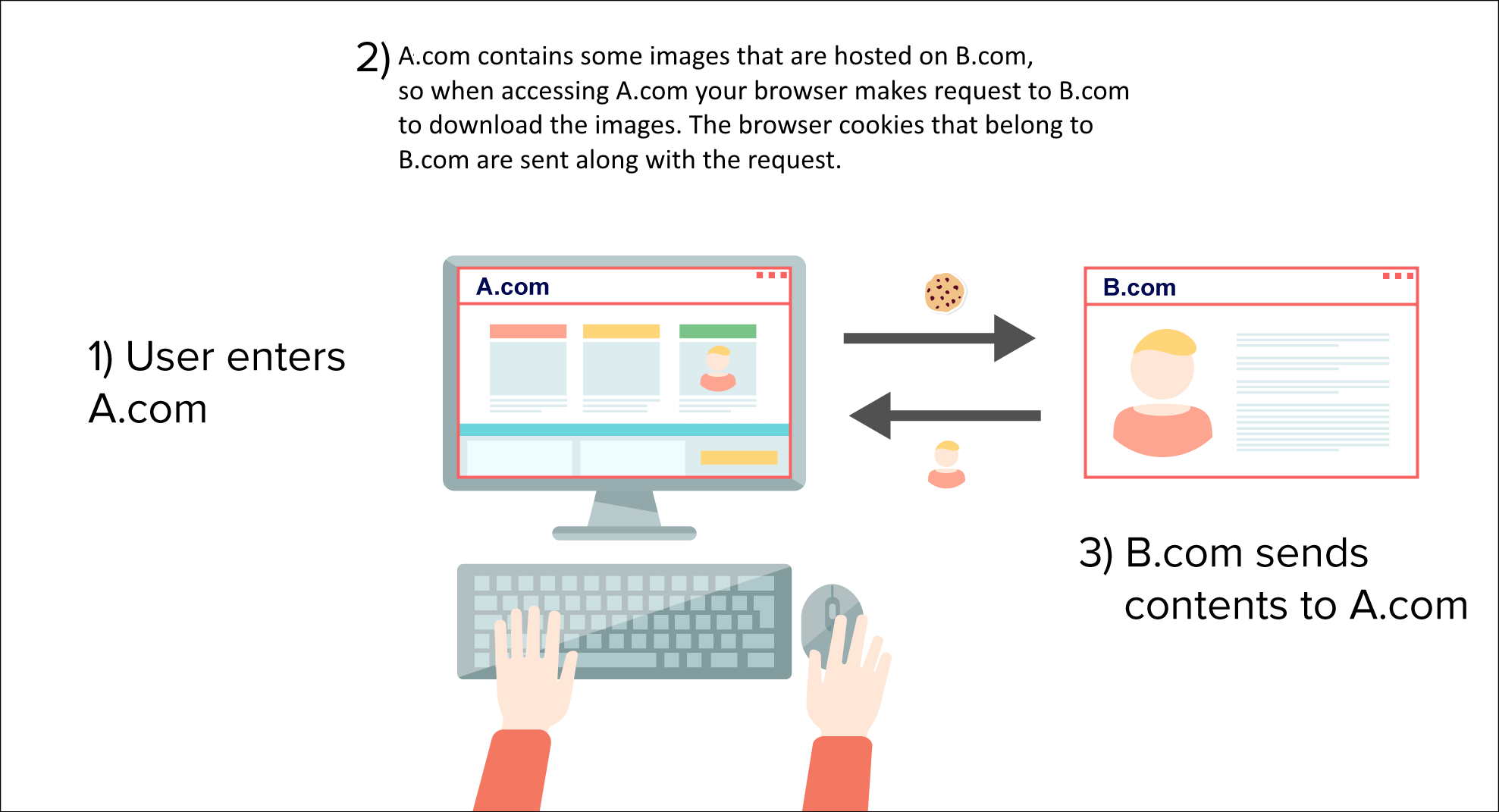 2) A.com contains some images that are hosted on B.com, so when accessing A.com your browser makes request to B.com to download the images. The browser cookies that belong to B.com are sent along with the request.

1) User enters A.com

A.com

B.com

3) B.com sends contents to A.com